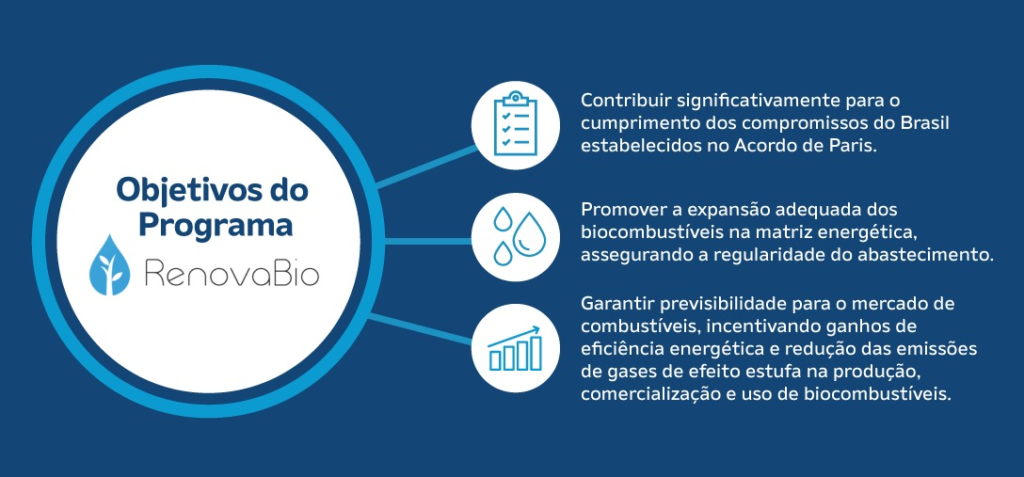 Objetivos do Programa

RenovaBio

Contribuir significativamente para o cumprimento dos compromissos do Brasil estabelecidos no Acordo de Paris.

Promover a expansão adequada dos biocombustíveis na matriz energética, assegurando a regularidade do abastecimento.

Garantir previsibilidade para o mercado de combustíveis, incentivando ganhos de eficiência energética e redução das emissões de gases de efeito estufa na produção, comercialização e uso de biocombustíveis.